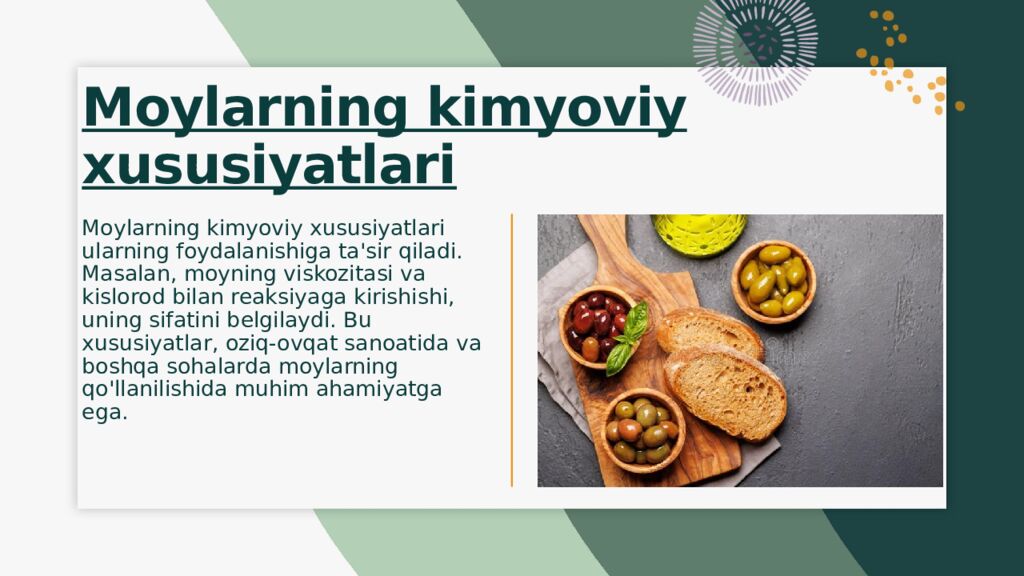 Moylarning kimyoviy xususiyatlari

Moylarning kimyoviy xususiyatlari ularning foydalanishiga ta'sir qiladi. Masalan, moyning viskozitasi va kislorod bilan reaksiyaga kirishishi, uning sifatini belgilaydi. Bu xususiyatlar, oziq-ovqat sanoatida va boshqa sohalarda moylarning qo'llanilishida muhim ahamiyatga ega.